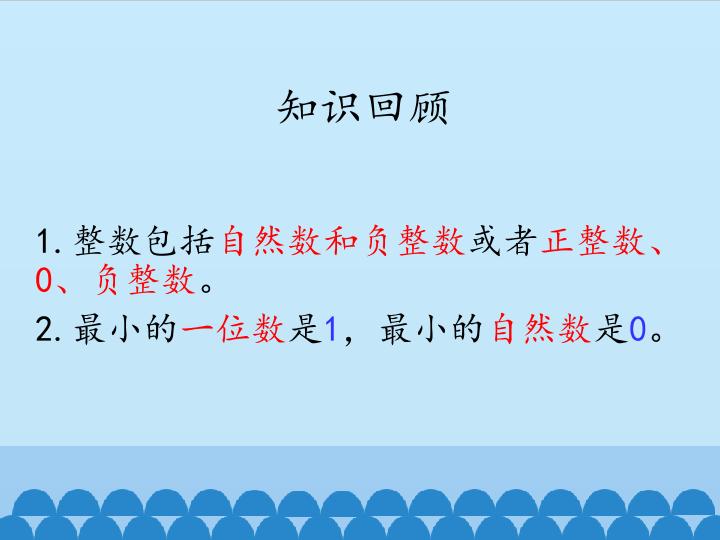 知识回顾

1. 整数包括自然数和负整数或者正整数、0、负整数。

2. 最小的一位数是1，最小的自然数是0。